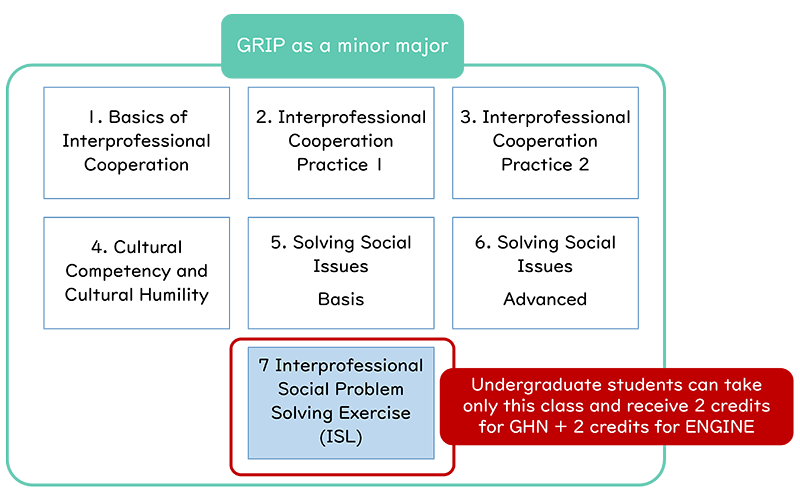 GRIP as a minor major

1. Basics of Interprofessional Cooperation

2. Interprofessional Cooperation Practice 1

3. Interprofessional Cooperation Practice 2

4. Cultural Competency and Cultural Humility

5. Solving Social Issues
Basis

6. Solving Social Issues
Advanced

7 Interprofessional Social Problem Solving Exercise (ISL)

Undergraduate students can take only this class and receive 2 credits for GHN + 2 credits for ENGINE